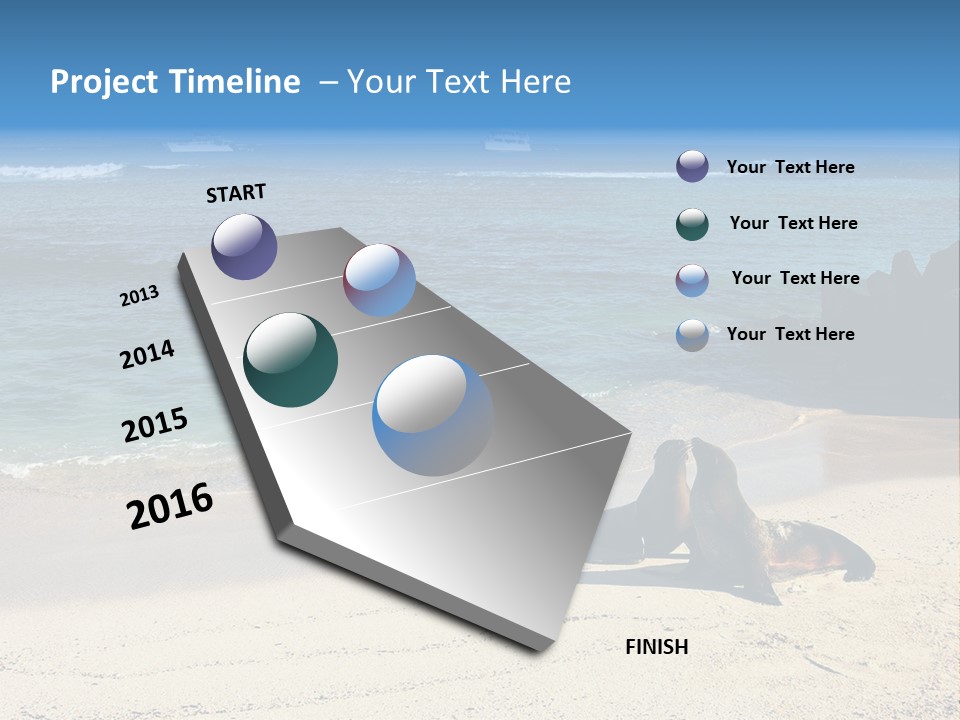 Project Timeline – Your Text Here

START

2013

2014

2015

2016

FINISH

Your Text Here

Your Text Here

Your Text Here

Your Text Here